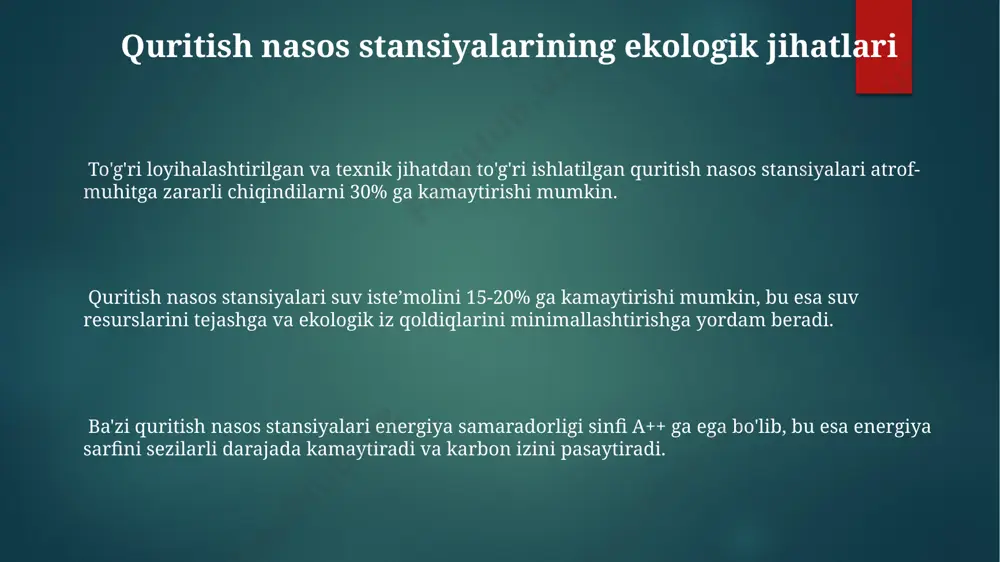 Quritish nasos stansiyalarining ekologik jihatlari

To'g'ri loyihalashtirilgan va texnik jihatdan to'g'ri ishlatilgan quritish nasos stansiyalari atrof-muhitga zararli chiqindilarni 30% ga kamaytirishi mumkin.

Quritish nasos stansiyalari suv iste’molini 15-20% ga kamaytirishi mumkin, bu esa suv resurslarini tejashga va ekologik iz qoldiqlarini minimallashtirishga yordam beradi.

Ba'zi quritish nasos stansiyalari energiya samaradorligi sinfi A++ ga ega bo'lib, bu esa energiya sarfini sezilarli darajada kamaytiradi va karbon izini pasaytiradi.